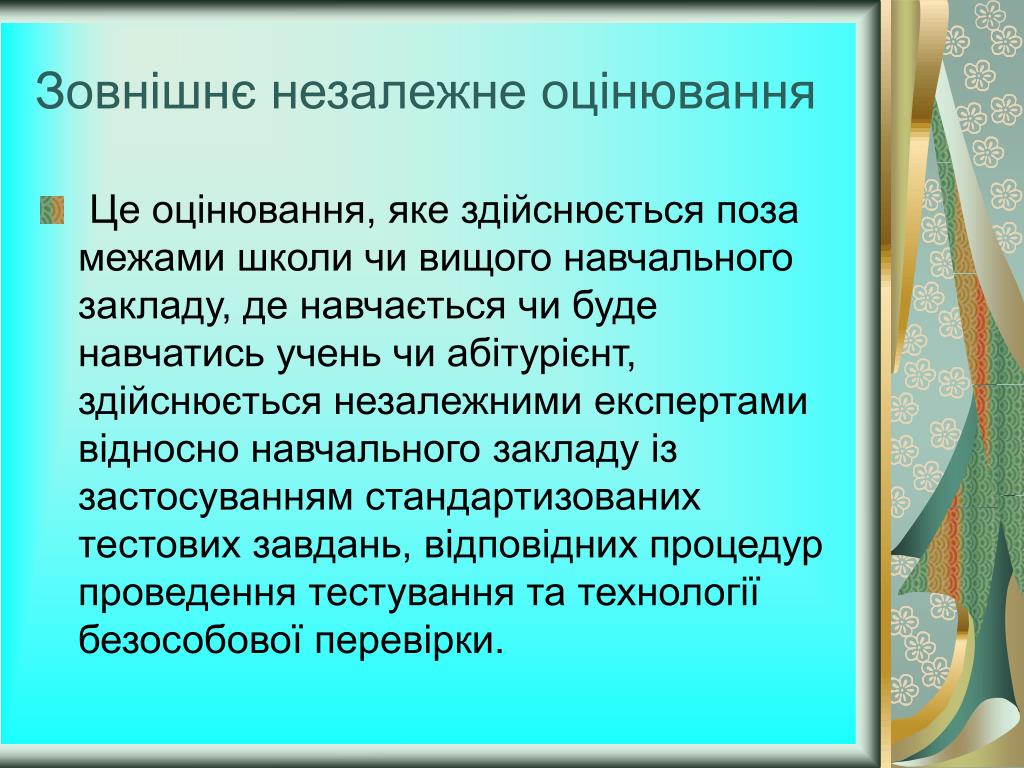 Зовнішнє незалежне оцінювання

Це оцінювання, яке здійснюється поза межами школи чи вищого навчального закладу, де навчається чи буде навчатись учень чи абітурієнт, здійснюється незалежними експертами відносно навчального закладу із застосуванням стандартизованих тестових завдань, відповідних процедур проведення тестування та технології безособової перевірки.